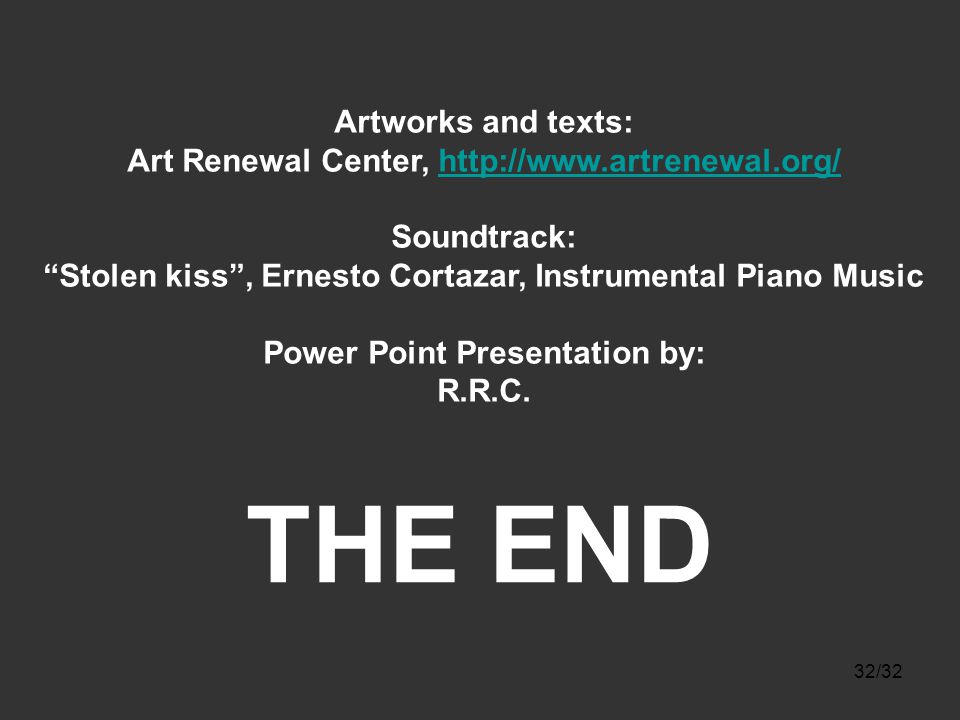 Artworks and texts:
Art Renewal Center, http://www.artrenewal.org/

Soundtrack:
“Stolen kiss”, Ernesto Cortazar, Instrumental Piano Music

Power Point Presentation by:
R.R.C.

THE END

32/32